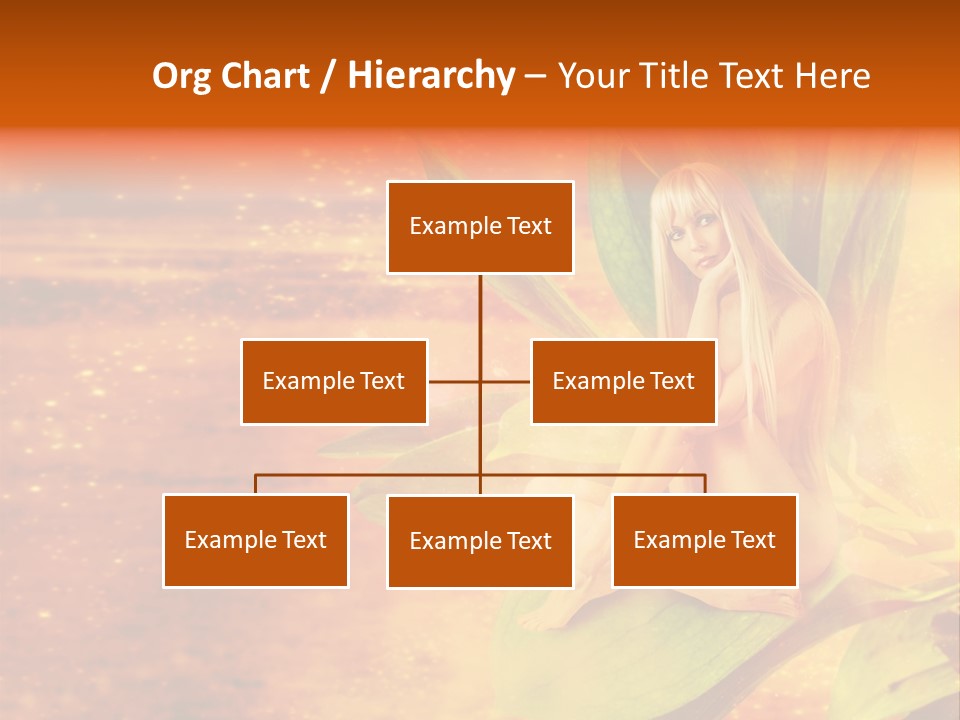 Org Chart / Hierarchy – Your Title Text Here

Example Text

Example Text

Example Text

Example Text

Example Text

Example Text